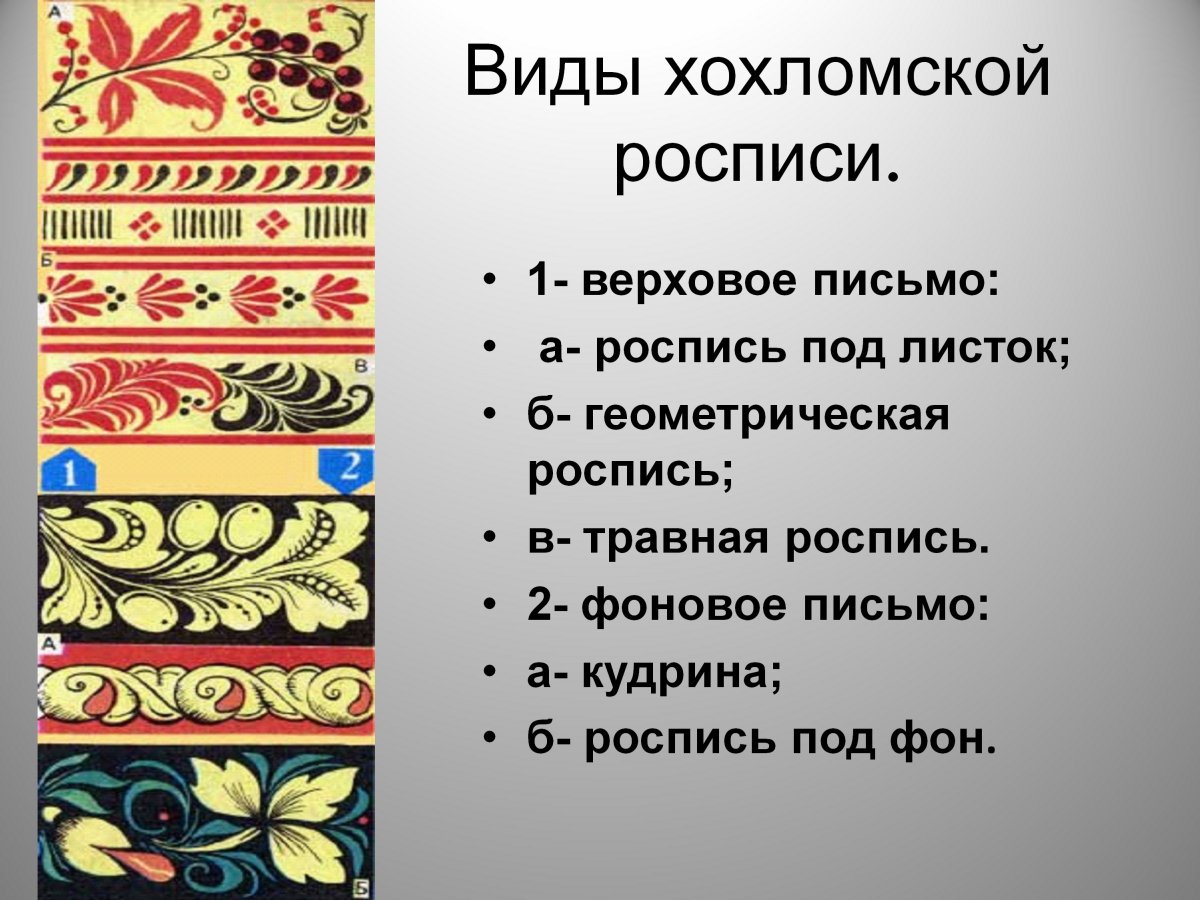 А
Б
В
1
2
А
Б

Виды хохломской росписи.

• 1- верховое письмо:
• а- роспись под листок;
• б- геометрическая роспись;
• в- травная роспись.
• 2- фоновое письмо:
• а- кудрина;
• б- роспись под фон.